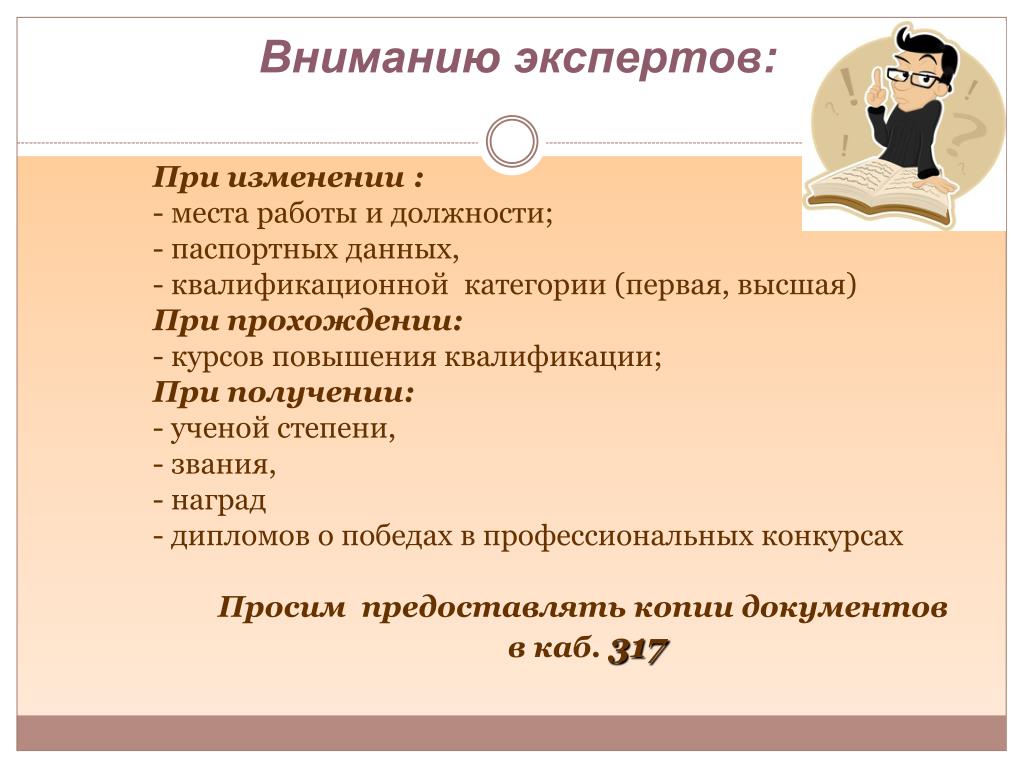 Вниманию экспертов:

При изменении :
- места работы и должности;
- паспортных данных,
- квалификационной категории (первая, высшая)
При прохождении:
- курсов повышения квалификации;
При получении:
- ученой степени,
- звания,
- наград
- дипломов о победах в профессиональных конкурсах

Просим предоставлять копии документов в каб. 317